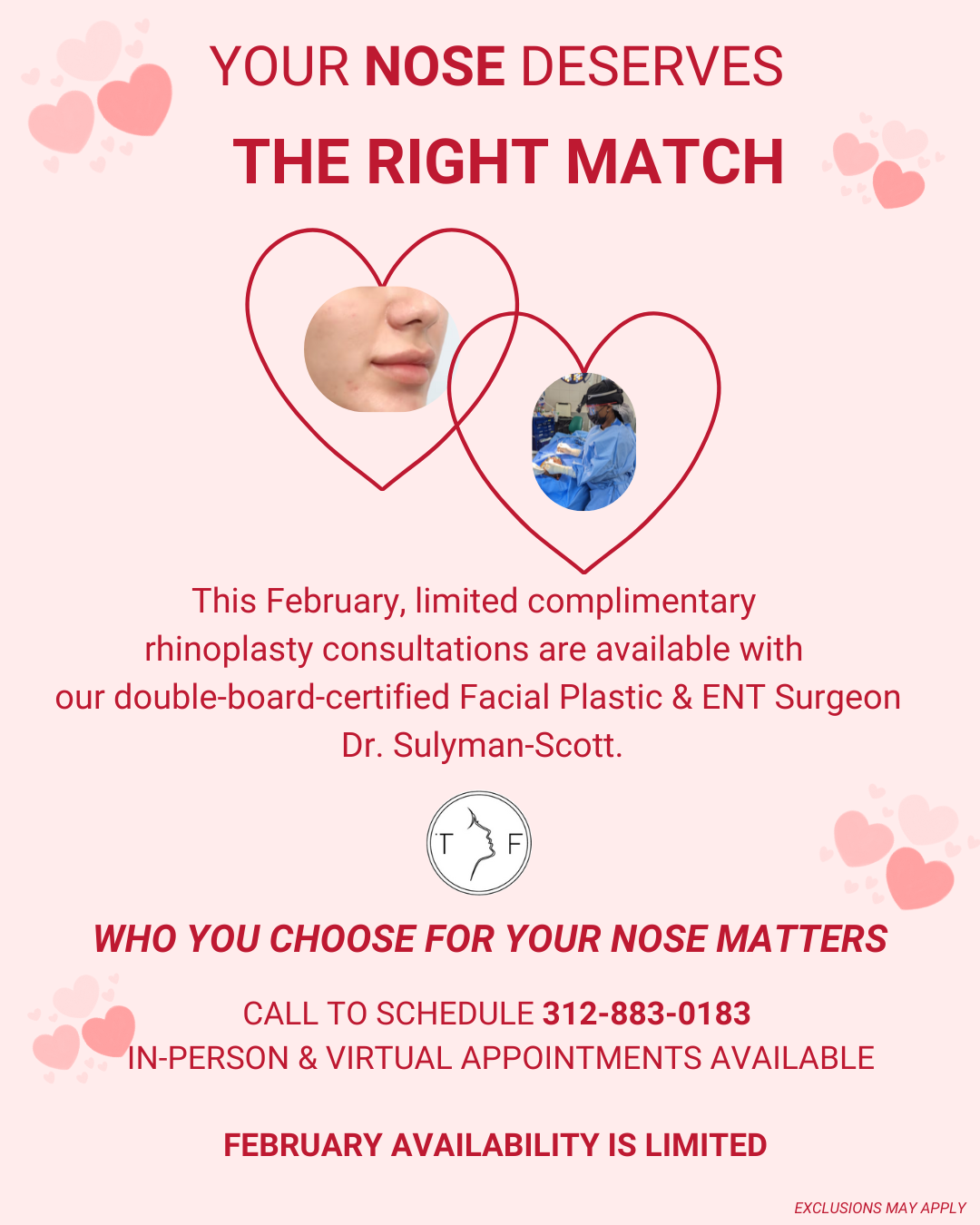 YOUR NOSE DESERVES
THE RIGHT MATCH

This February, limited complimentary rhinoplasty consultations are available with our double-board-certified Facial Plastic & ENT Surgeon Dr. Sulyman-Scott.

T F

WHO YOU CHOOSE FOR YOUR NOSE MATTERS

CALL TO SCHEDULE 312-883-0183
IN-PERSON & VIRTUAL APPOINTMENTS AVAILABLE

FEBRUARY AVAILABILITY IS LIMITED

EXCLUSIONS MAY APPLY